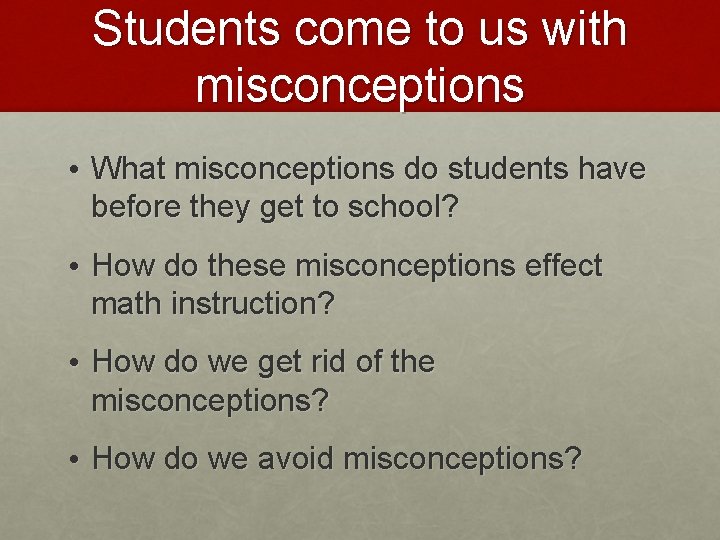 Students come to us with misconceptions

• What misconceptions do students have before they get to school?

• How do these misconceptions effect math instruction?

• How do we get rid of the misconceptions?

• How do we avoid misconceptions?